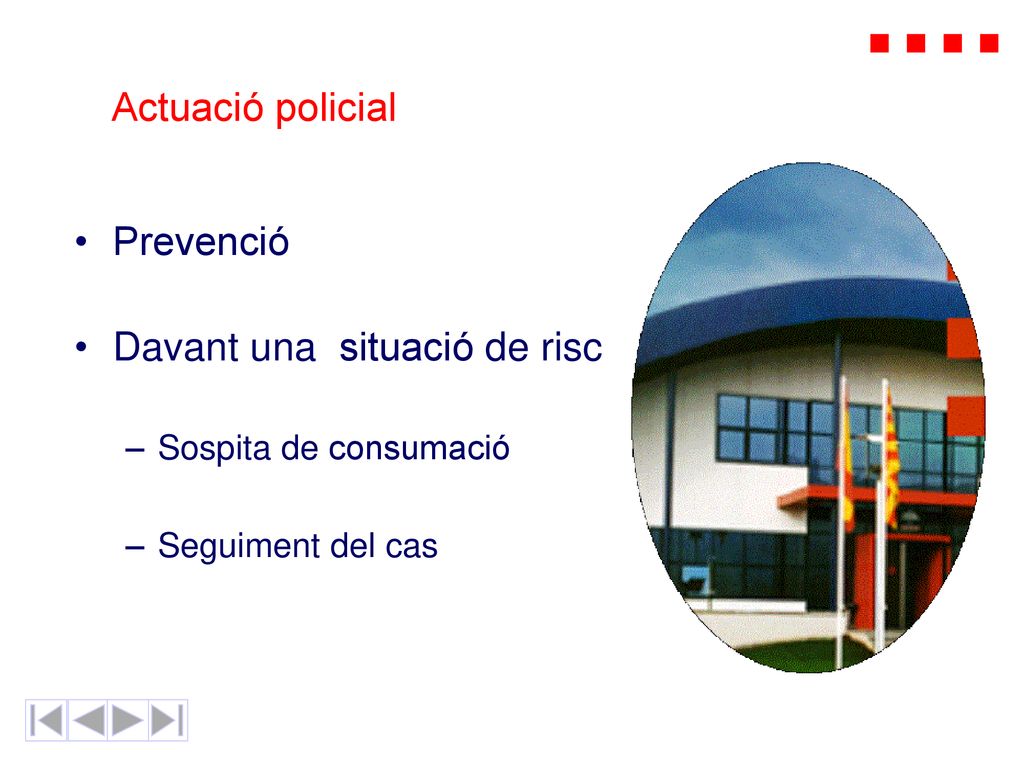 Actuació policial

• Prevenció

• Davant una situació de risc

– Sospita de consumació

– Seguiment del cas